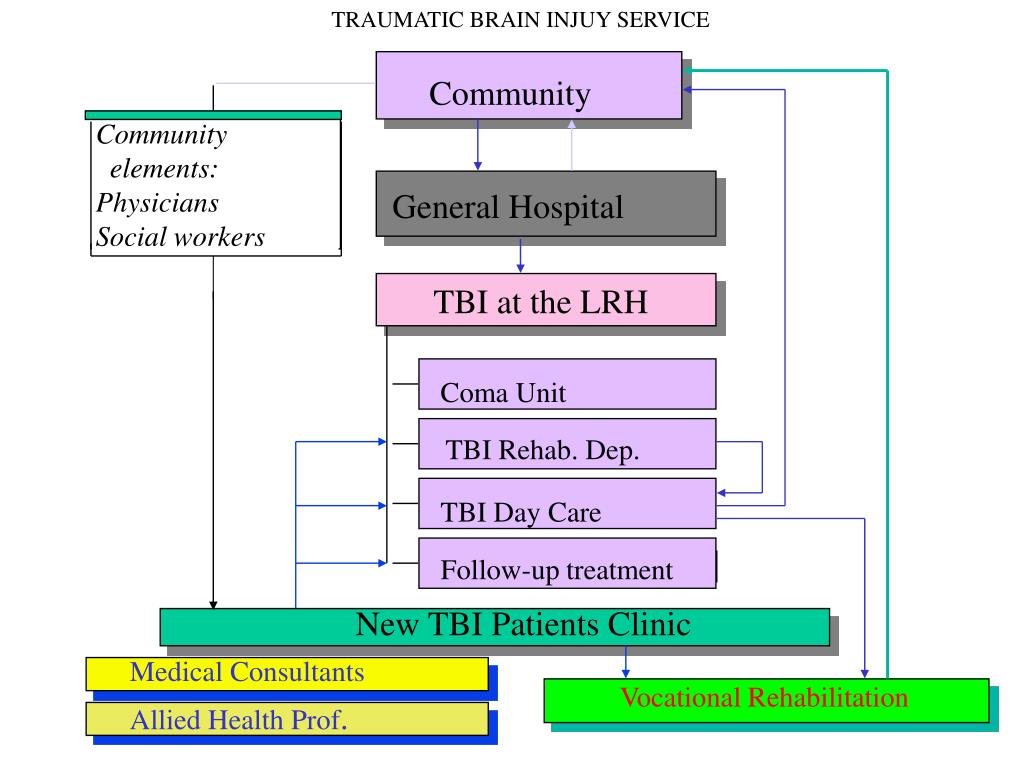 TRAUMATIC BRAIN INJUY SERVICE

Community

Community elements: Physicians Social workers

General Hospital

TBI at the LRH

Coma Unit

TBI Rehab. Dep.

TBI Day Care

Follow-up treatment

New TBI Patients Clinic

Medical Consultants

Allied Health Prof.

Vocational Rehabilitation